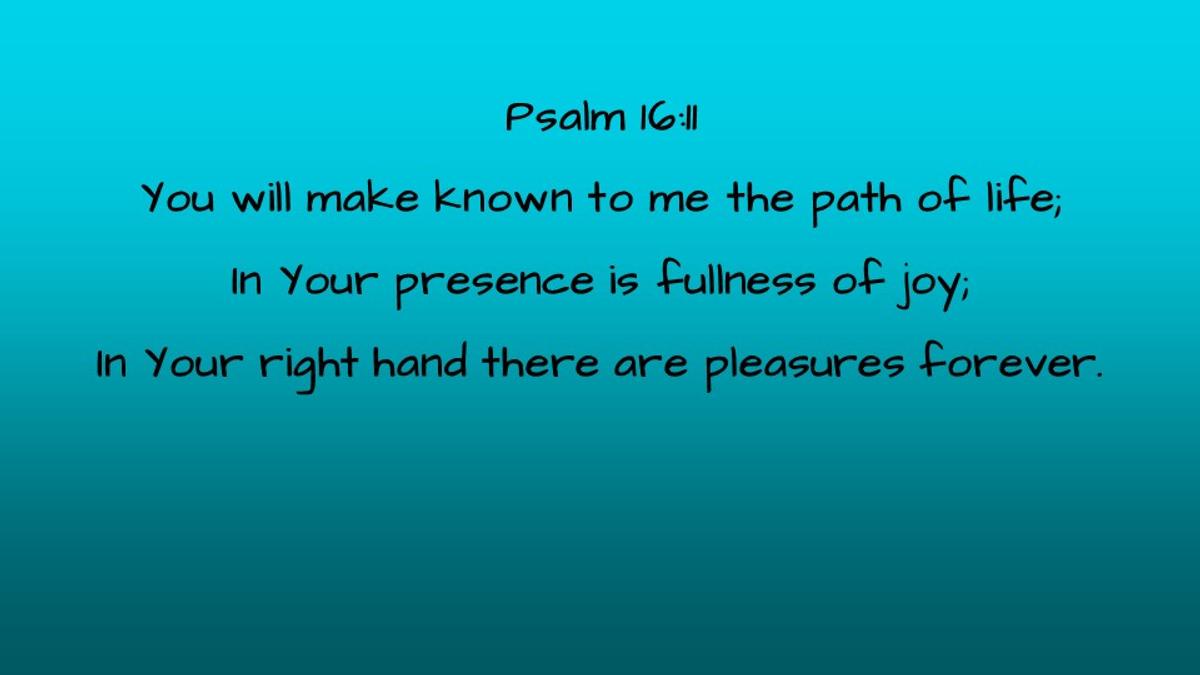 Psalm 16:11

You will make known to me the path of life;

In Your presence is fullness of joy;

In Your right hand there are pleasures forever.